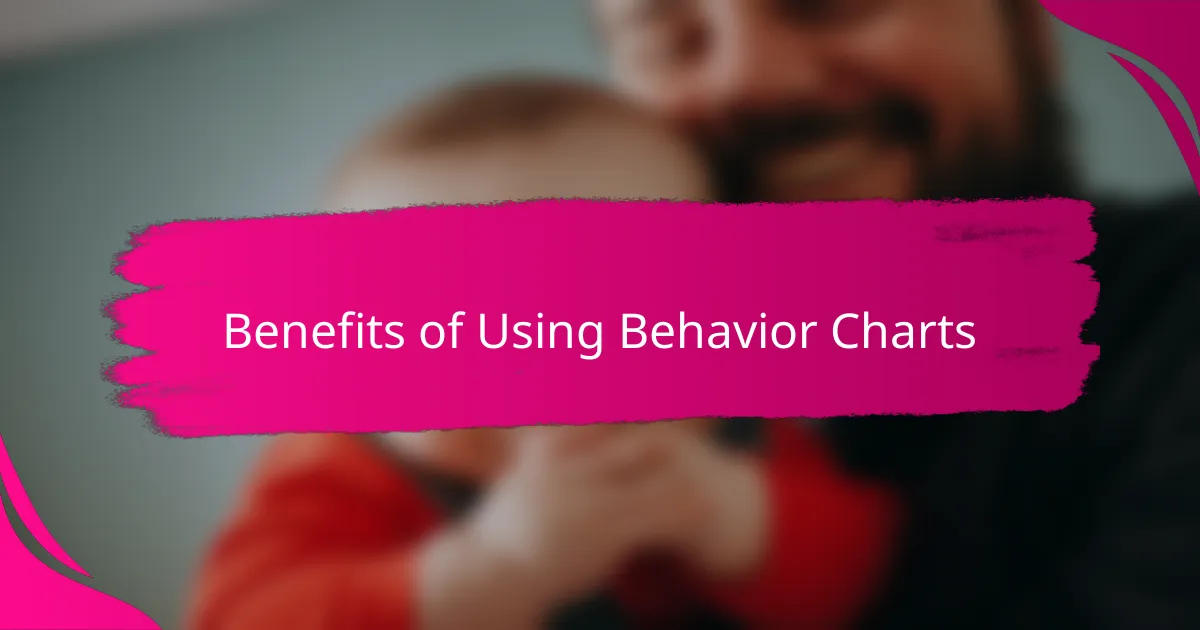 Benefits of Using Behavior Charts